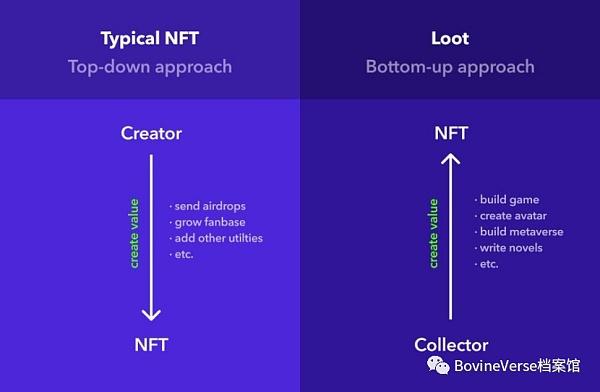 Typical NFT
Top-down approach

Creator

create value

· send airdrops
· grow fanbase
· add other utilties
· etc.

NFT

Loot
Bottom-up approach

NFT

create value

· build game
· create avatar
· build metaverse
· write novels
· etc.

Collector

BovineVerse档案馆